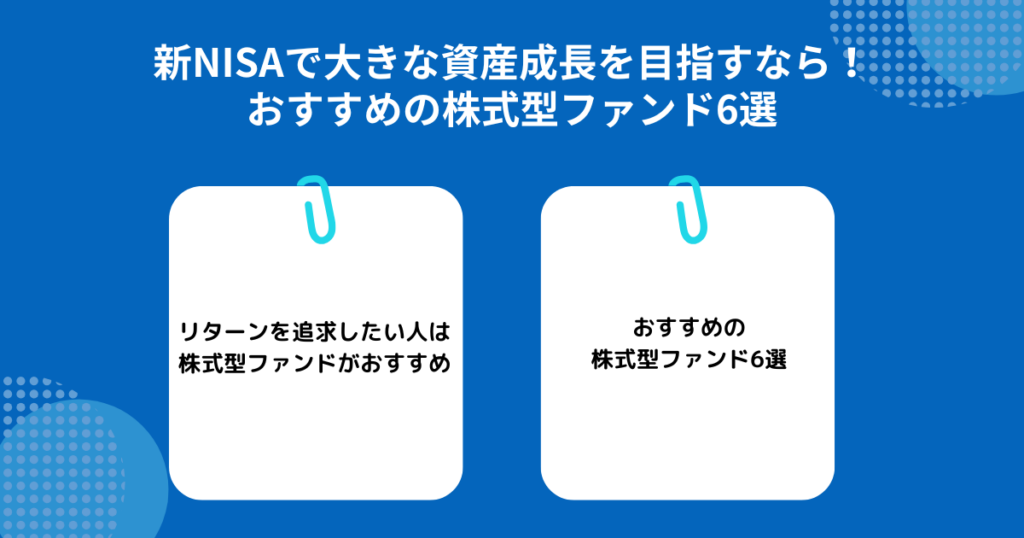 新NISAで大きな資産成長を目指すなら！
おすすめの株式型ファンド6選

リターンを追求したい人は
株式型ファンドがおすすめ

おすすめの
株式型ファンド6選